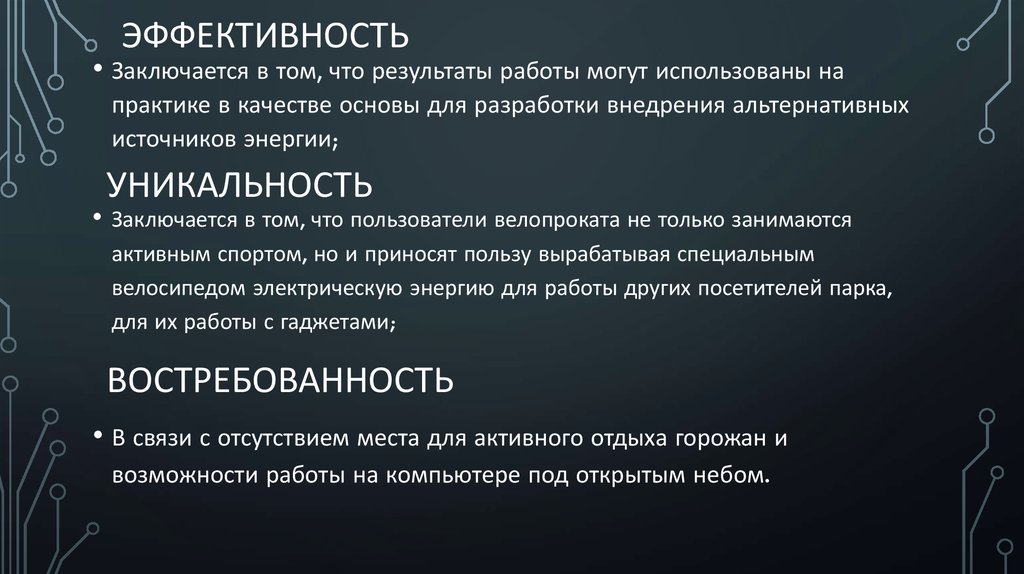 ЭФФЕКТИВНОСТЬ

• Заключается в том, что результаты работы могут использованы на практике в качестве основы для разработки внедрения альтернативных источников энергии;

УНИКАЛЬНОСТЬ

• Заключается в том, что пользователи велопроката не только занимаются активным спортом, но и приносят пользу вырабатывая специальным велосипедом электрическую энергию для работы других посетителей парка, для их работы с гаджетами;

ВОСТРЕБОВАННОСТЬ

• В связи с отсутствием места для активного отдыха горожан и возможности работы на компьютере под открытым небом.